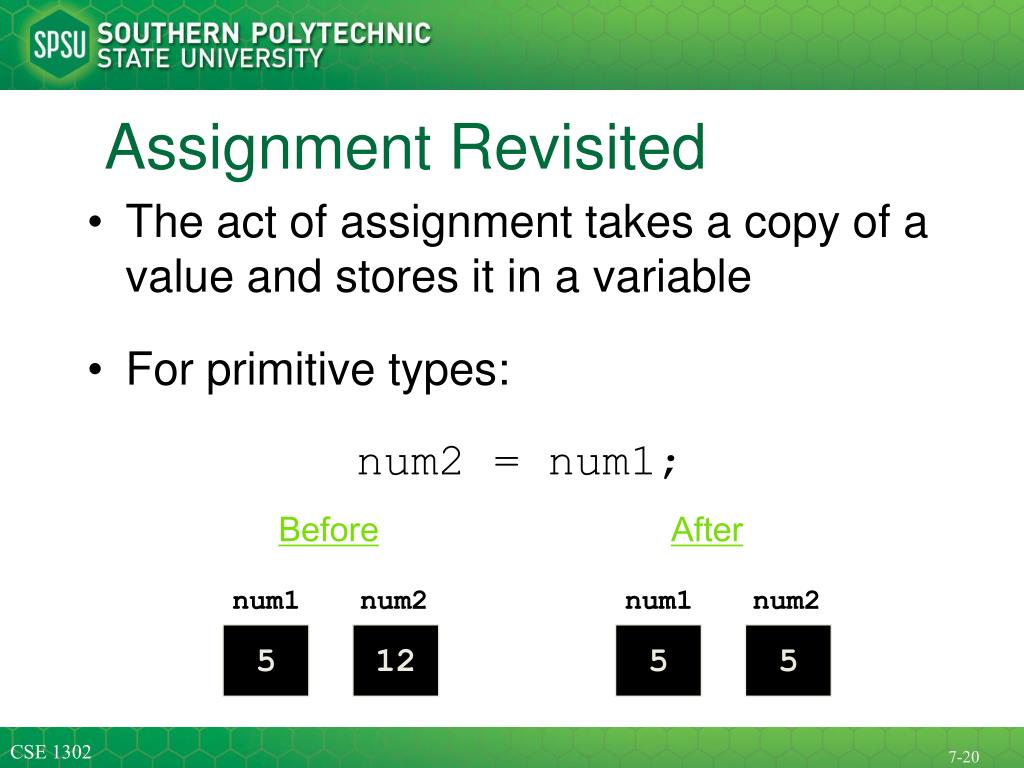 SPSU SOUTHERN POLYTECHNIC STATE UNIVERSITY

Assignment Revisited

• The act of assignment takes a copy of a value and stores it in a variable

• For primitive types:

num2 = num1;

Before

num1 num2

5 12

After

num1 num2

5 5

CSE 1302

7-20